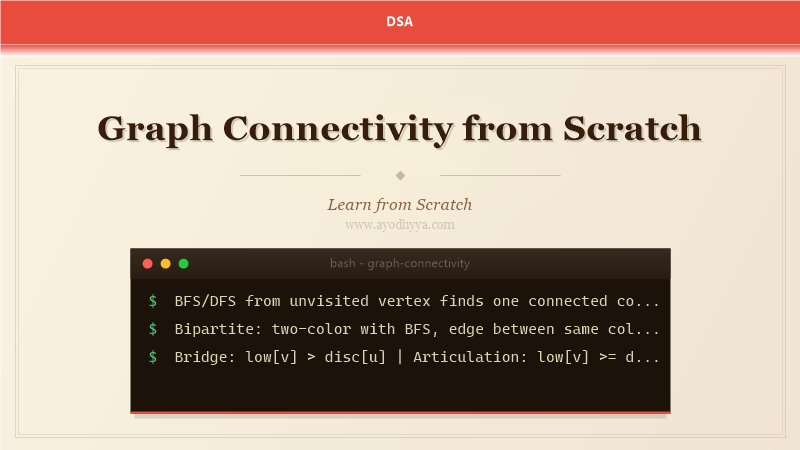 DSA

Graph Connectivity from Scratch

Learn from Scratch

www.ayodhyya.com

bash - graph-connectivity

$ BFS/DFS from unvisited vertex finds one connected co...

$ Bipartite: two-color with BFS, edge between same col...

$ Bridge: low[v] > disc[u] | Articulation: low[v] >= d...